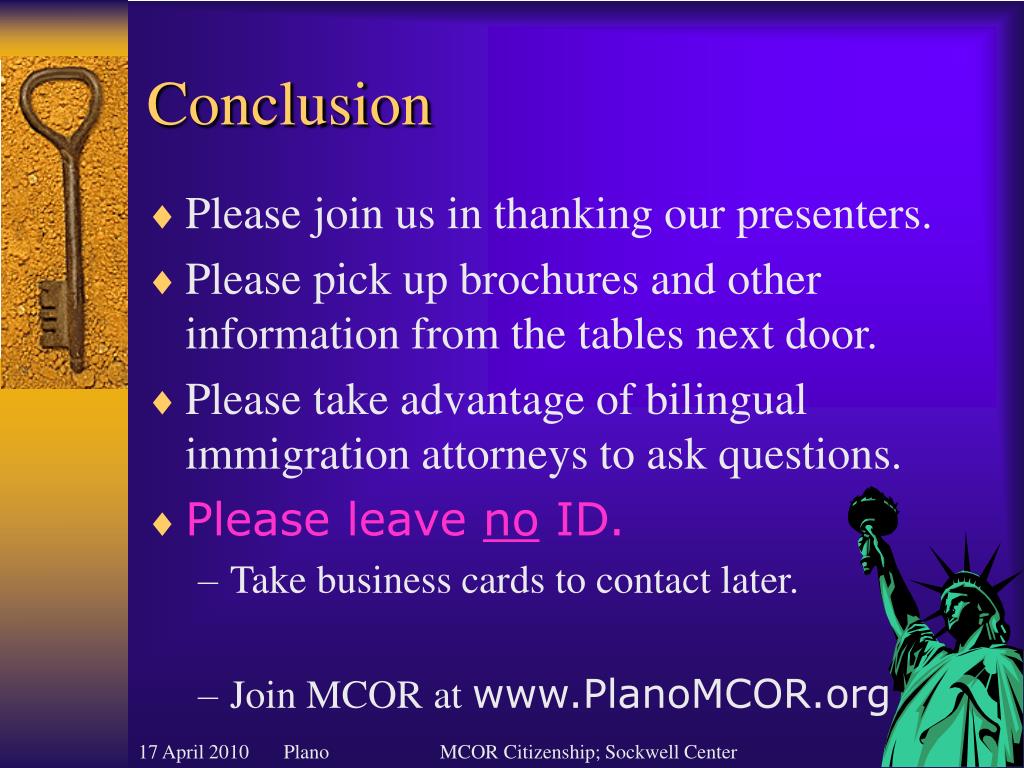 Conclusion

♦ Please join us in thanking our presenters.

♦ Please pick up brochures and other information from the tables next door.

♦ Please take advantage of bilingual immigration attorneys to ask questions.

♦ Please leave no ID.

– Take business cards to contact later.

– Join MCOR at www.PlanoMCOR.org

17 April 2010 Plano MCOR Citizenship; Sockwell Center